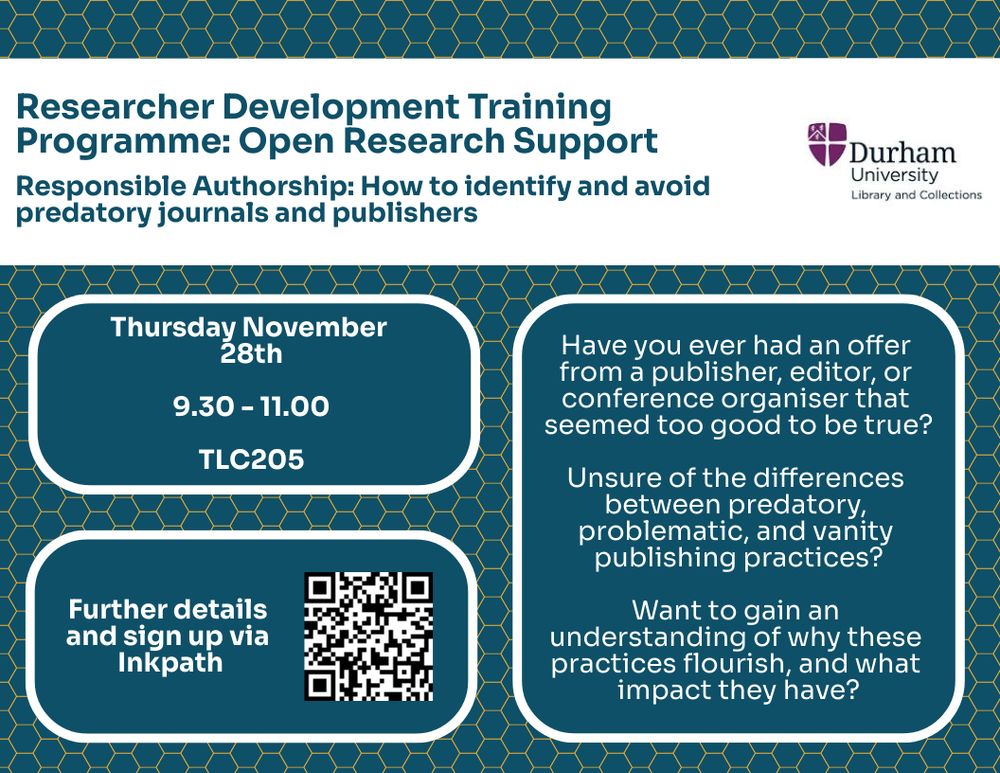 Researcher Development Training Programme: Open Research Support

Responsible Authorship: How to identify and avoid predatory journals and publishers

Durham University
Library and Collections

Thursday November 28th

9.30 - 11.00

TLC205

Further details and sign up via Inkpath

Have you ever had an offer from a publisher, editor, or conference organiser that seemed too good to be true?

Unsure of the differences between predatory, problematic, and vanity publishing practices?

Want to gain an understanding of why these practices flourish, and what impact they have?